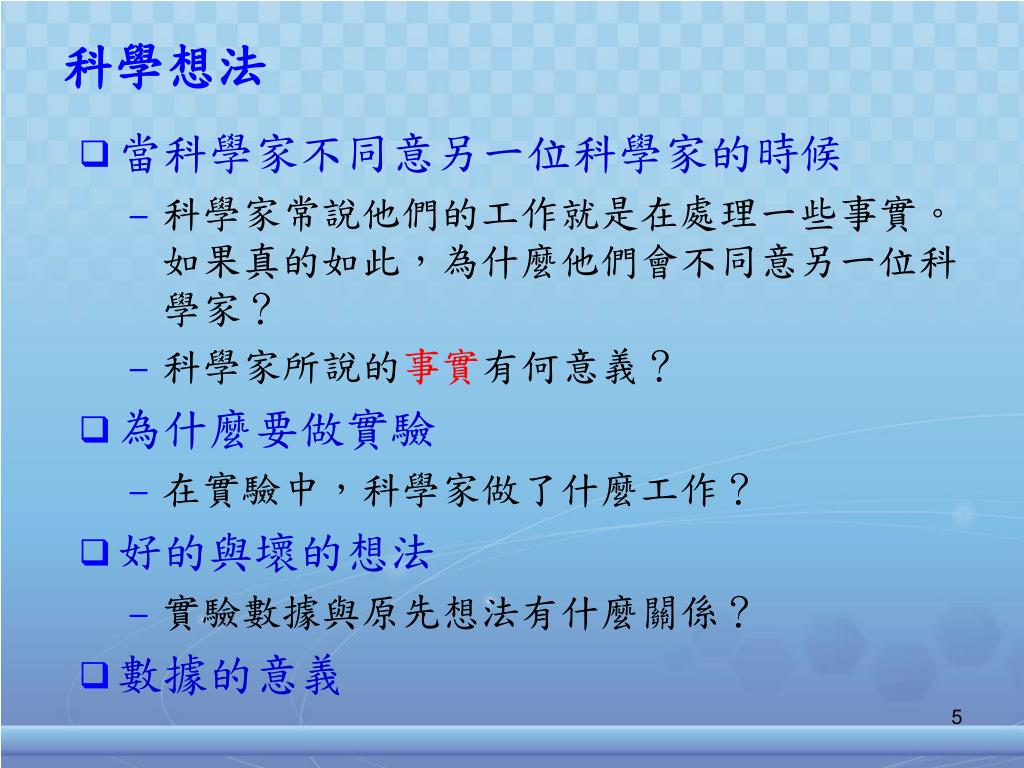 科學想法

❑ 當科學家不同意另一位科學家的時候

– 科學家常說他們的工作就是在處理一些事實。如果真的如此，為什麼他們會不同意另一位科學家？

– 科學家所說的事實有何意義？

❑ 為什麼要做實驗

– 在實驗中，科學家做了什麼工作？

❑ 好的與壞的想法

– 實驗數據與原先想法有什麼關係？

❑ 數據的意義

5